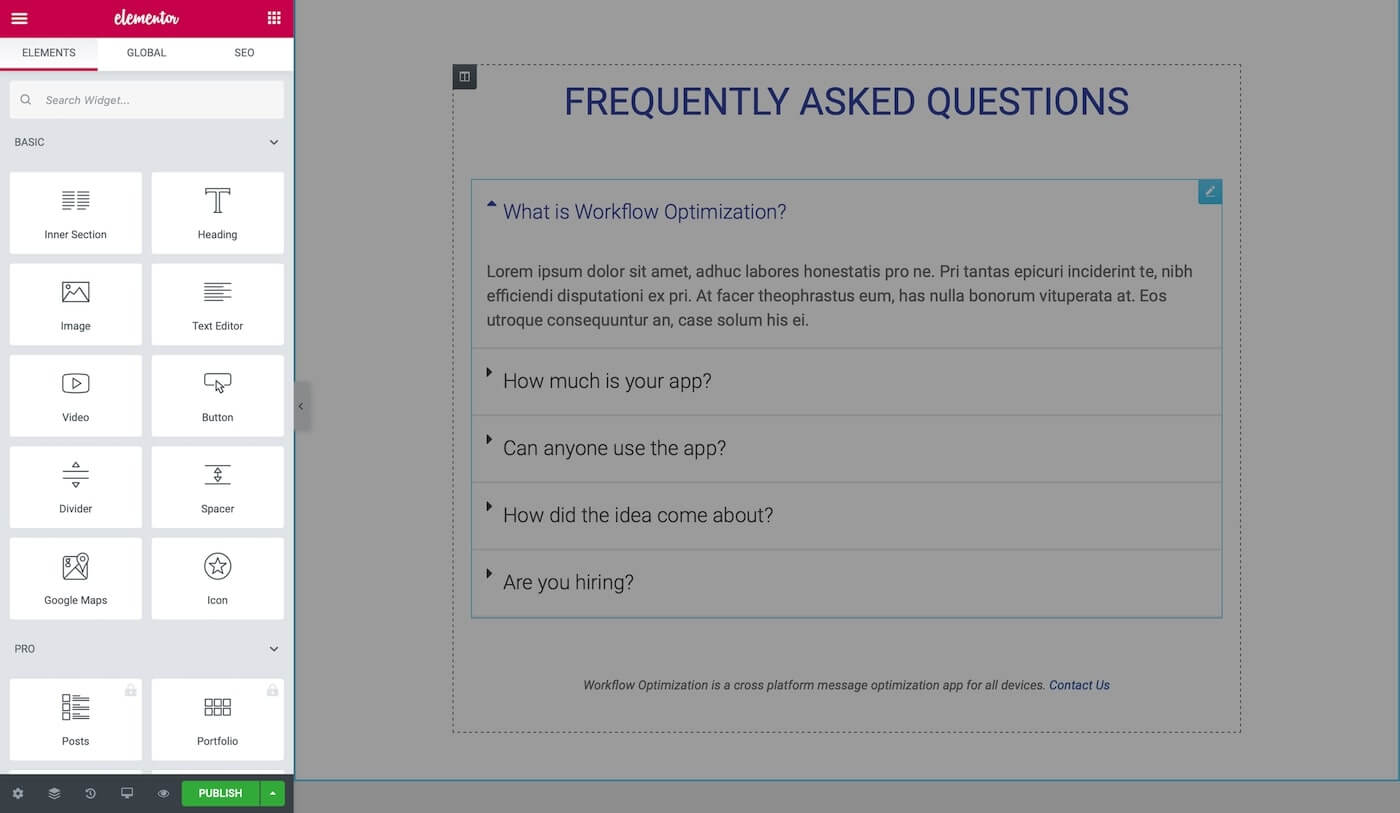 elementor

ELEMENTS GLOBAL SEO

Search Widget...

BASIC

Inner Section
Heading
Image
Text Editor
Video
Button
Divider
Spacer
Google Maps
Icon

PRO

Posts
Portfolio

PUBLISH

FREQUENTLY ASKED QUESTIONS

What is Workflow Optimization?

Lorem ipsum dolor sit amet, adhuc labores honestatis pro ne. Pri tantas epicuri inciderint te, nibh efficiendi disputationi ex pri. At facer theophrastus eum, has nulla bonorum vituperata at. Eos utroque consequuntur an, case solum his ei.

How much is your app?

Can anyone use the app?

How did the idea come about?

Are you hiring?

Workflow Optimization is a cross platform message optimization app for all devices. Contact Us